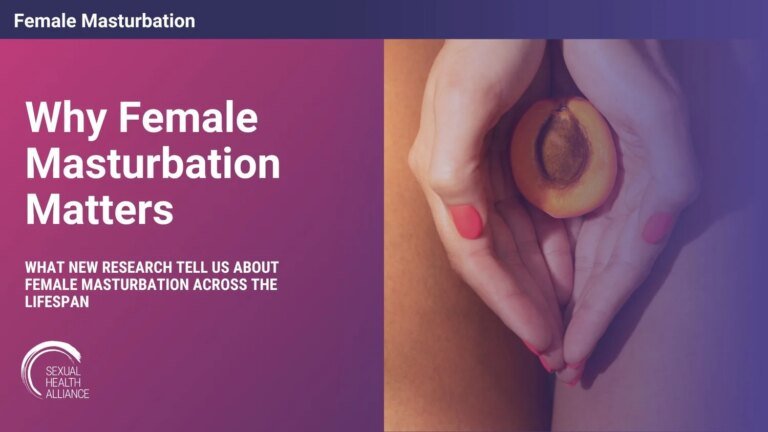 Female Masturbation

Why Female Masturbation Matters

WHAT NEW RESEARCH TELL US ABOUT FEMALE MASTURBATION ACROSS THE LIFESPAN

SEXUAL HEALTH ALLIANCE